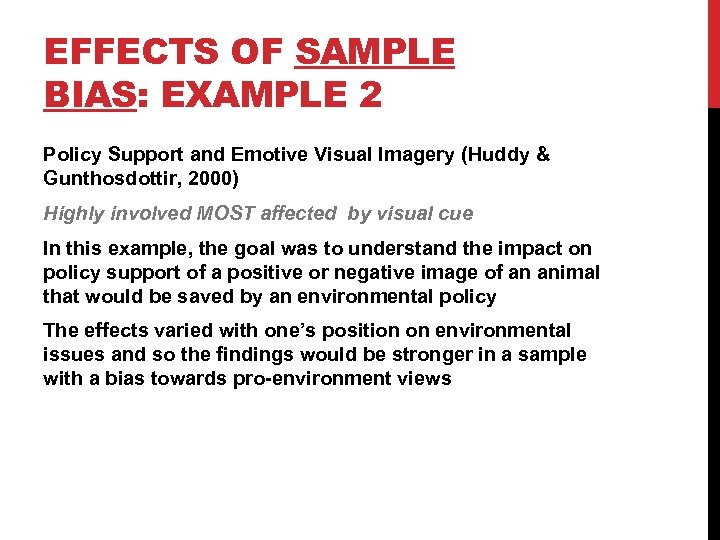 EFFECTS OF SAMPLE BIAS: EXAMPLE 2

Policy Support and Emotive Visual Imagery (Huddy & Gunthosdottir, 2000)

Highly involved MOST affected by visual cue

In this example, the goal was to understand the impact on policy support of a positive or negative image of an animal that would be saved by an environmental policy

The effects varied with one's position on environmental issues and so the findings would be stronger in a sample with a bias towards pro-environment views